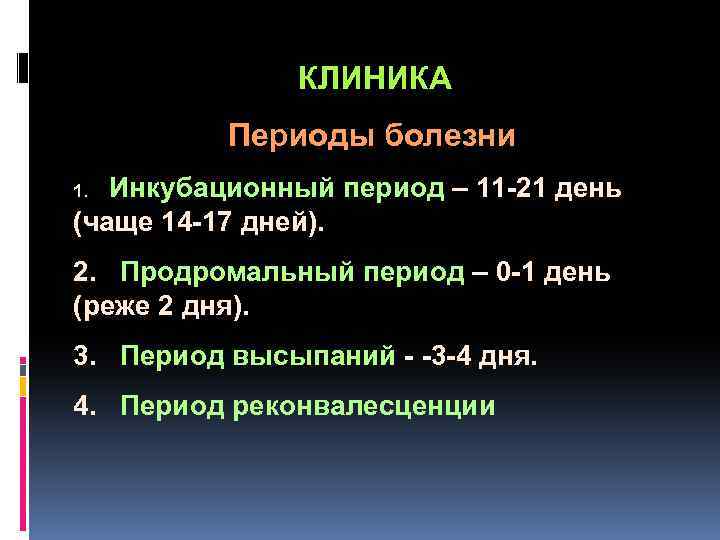 КЛИНИКА

Периоды болезни

1. Инкубационный период – 11-21 день (чаще 14-17 дней).

2. Продромальный период – 0-1 день (реже 2 дня).

3. Период высыпаний - -3-4 дня.

4. Период реконвалесценции